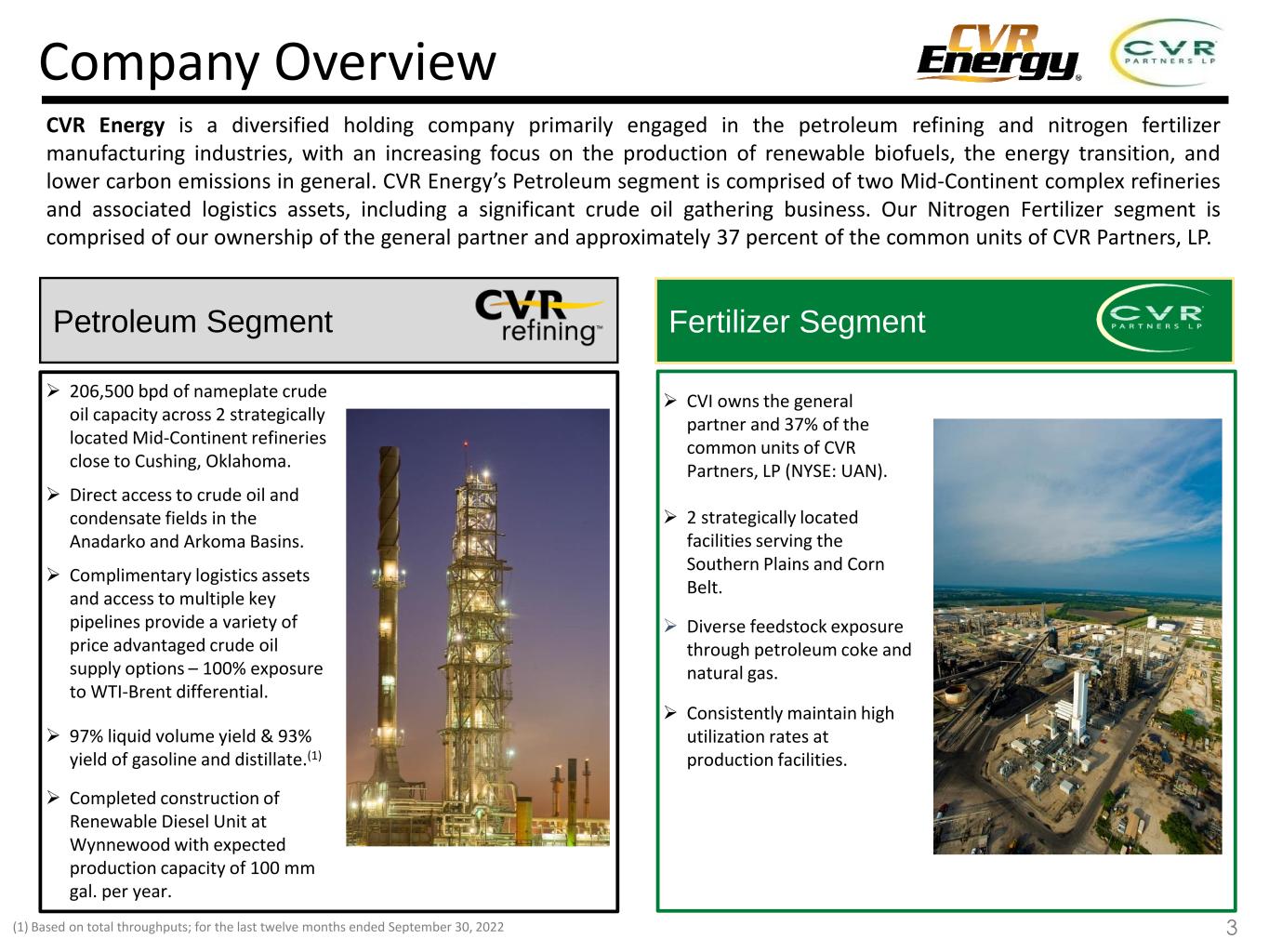 Company Overview

CVR Energy

CVR PARTNERS LP

CVR Energy is a diversified holding company primarily engaged in the petroleum refining and nitrogen fertilizer manufacturing industries, with an increasing focus on the production of renewable biofuels, the energy transition, and lower carbon emissions in general. CVR Energy's Petroleum segment is comprised of two Mid-Continent complex refineries and associated logistics assets, including a significant crude oil gathering business. Our Nitrogen Fertilizer segment is comprised of our ownership of the general partner and approximately 37 percent of the common units of CVR Partners, LP.

Petroleum Segment

CVR refining

➢ 206,500 bpd of nameplate crude oil capacity across 2 strategically located Mid-Continent refineries close to Cushing, Oklahoma.

➢ Direct access to crude oil and condensate fields in the Anadarko and Arkoma Basins.

➢ Complimentary logistics assets and access to multiple key pipelines provide a variety of price advantaged crude oil supply options – 100% exposure to WTI-Brent differential.

➢ 97% liquid volume yield & 93% yield of gasoline and distillate.$^{(1)}$

➢ Completed construction of Renewable Diesel Unit at Wynnewood with expected production capacity of 100 mm gal. per year.

Fertilizer Segment

CVR PARTNERS LP

➢ CVI owns the general partner and 37% of the common units of CVR Partners, LP (NYSE: UAN).

➢ 2 strategically located facilities serving the Southern Plains and Corn Belt.

➢ Diverse feedstock exposure through petroleum coke and natural gas.

➢ Consistently maintain high utilization rates at production facilities.

(1) Based on total throughputs; for the last twelve months ended September 30, 2022

3